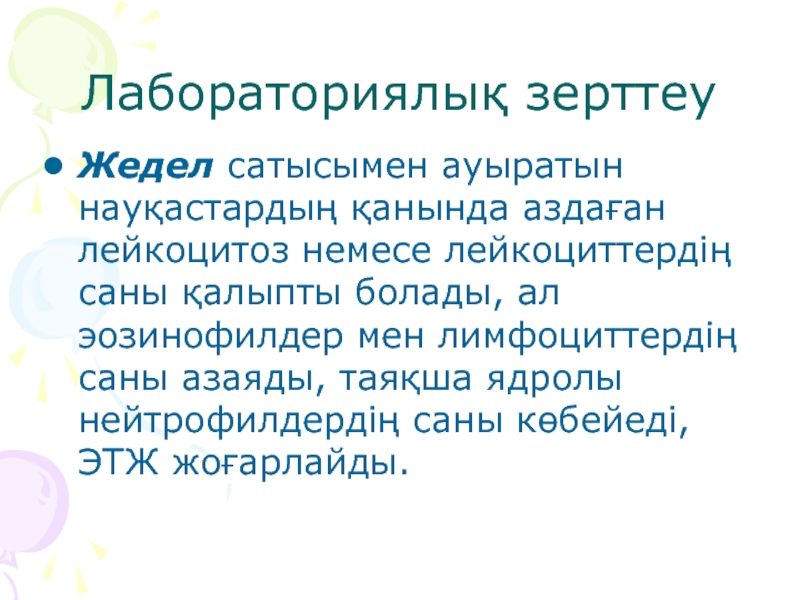 Лабораториялық зерттеу

• Жедел сатысымен ауыратын науқастардың қанында аздаған лейкоцитоз немесе лейкоциттердің саны қалыпты болады, ал эозинофилдер мен лимфоциттердің саны азаяды, таяқша ядролы нейтрофилдердің саны көбейеді, ЭТЖ жоғарлайды.